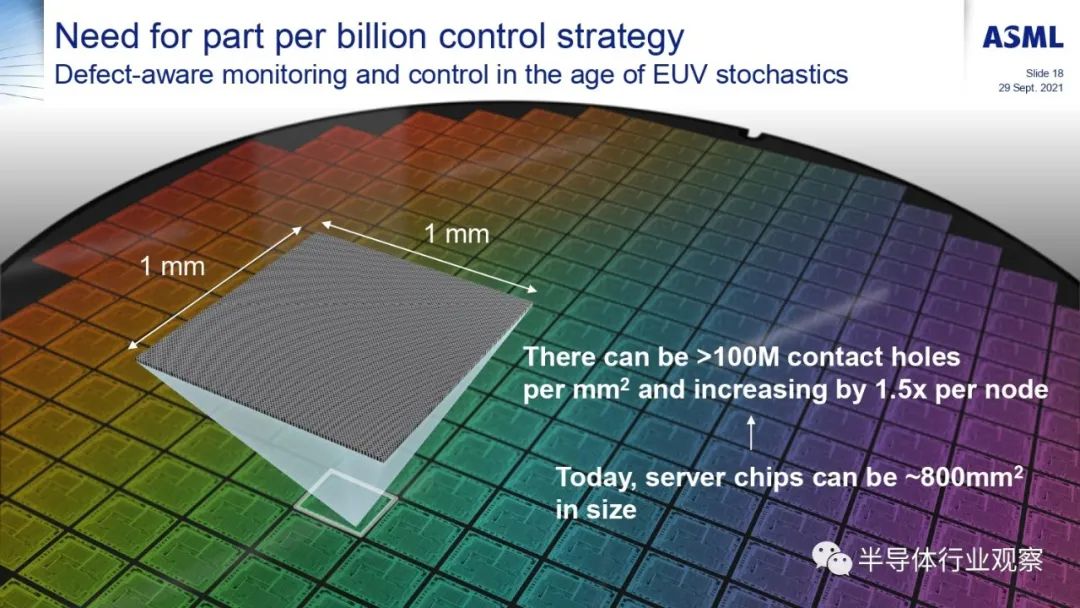 Need for part per billion control strategy
Defect-aware monitoring and control in the age of EUV stochastics

ASML

Slide 18
29 Sept. 2021

1 mm

1 mm

There can be >100M contact holes per mm$^2$ and increasing by 1.5x per node

Today, server chips can be ~800mm$^2$ in size

半导体行业观察